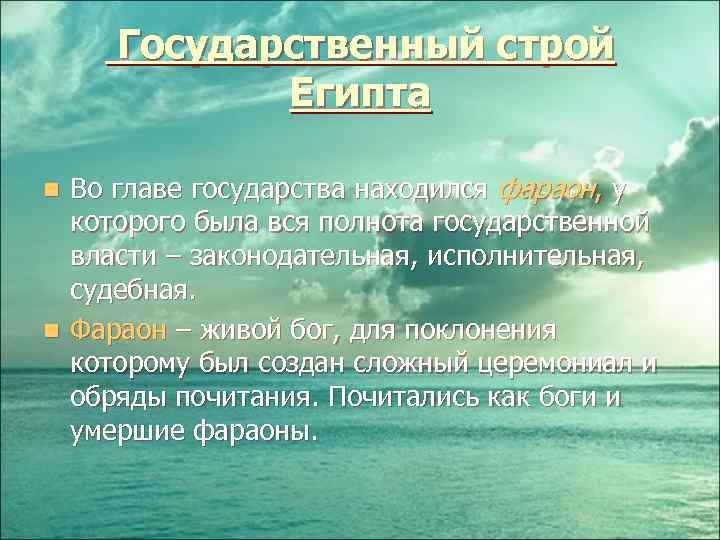 Государственный строй Египта

Во главе государства находился фараон, у которого была вся полнота государственной власти – законодательная, исполнительная, судебная.

Фараон – живой бог, для поклонения которому был создан сложный церемониал и обряды почитания. Почитались как боги и умершие фараоны.